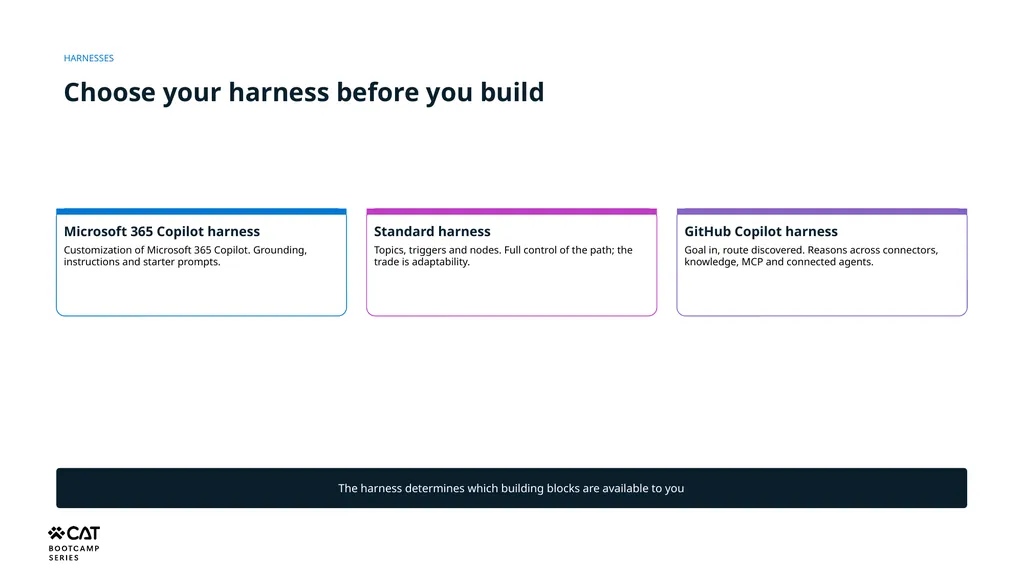 HARNESSES

Choose your harness before you build

Microsoft 365 Copilot harness

Customization of Microsoft 365 Copilot. Grounding, instructions and starter prompts.

Standard harness

Topics, triggers and nodes. Full control of the path; the trade is adaptability.

GitHub Copilot harness

Goal in, route discovered. Reasons across connectors, knowledge, MCP and connected agents.

The harness determines which building blocks are available to you

CAT
BOOTCAMP
SERIES